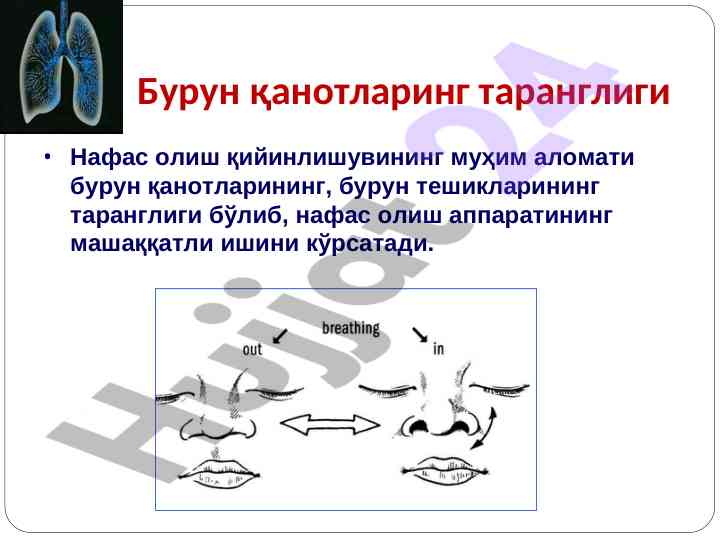 Бурун қанотларинг таранглиги

• Нафас олиш қийинлишувининг муҳим аломати бурун қанотларининг, бурун тешикларининг таранглиги бўлиб, нафас олиш аппаратининг машаққатли ишини кўрсатади.

breathing
out
in

Hujjat24